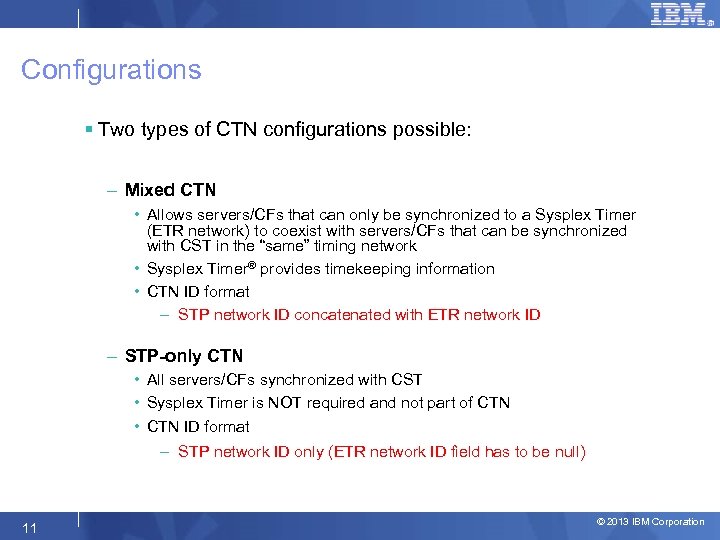 IBM

Configurations

▪ Two types of CTN configurations possible:

– Mixed CTN
• Allows servers/CFs that can only be synchronized to a Sysplex Timer (ETR network) to coexist with servers/CFs that can be synchronized with CST in the "same" timing network
• Sysplex Timer® provides timekeeping information
• CTN ID format
– STP network ID concatenated with ETR network ID

– STP-only CTN
• All servers/CFs synchronized with CST
• Sysplex Timer is NOT required and not part of CTN
• CTN ID format
– STP network ID only (ETR network ID field has to be null)

11

© 2013 IBM Corporation